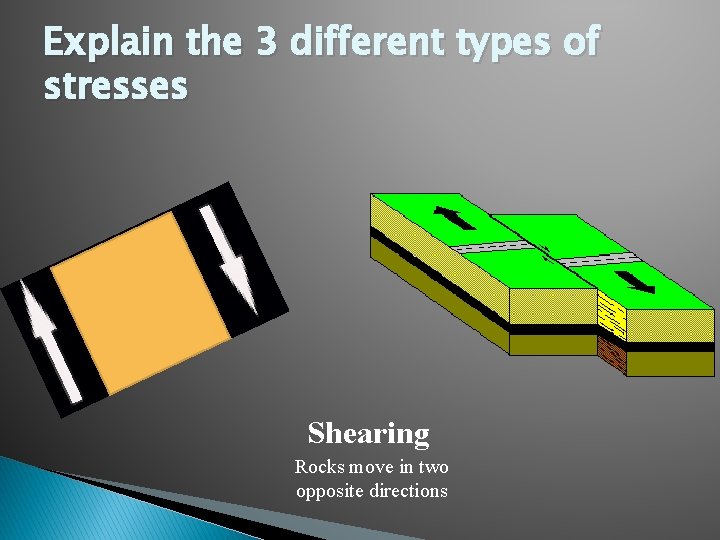 Explain the 3 different types of stresses

Shearing

Rocks move in two opposite directions